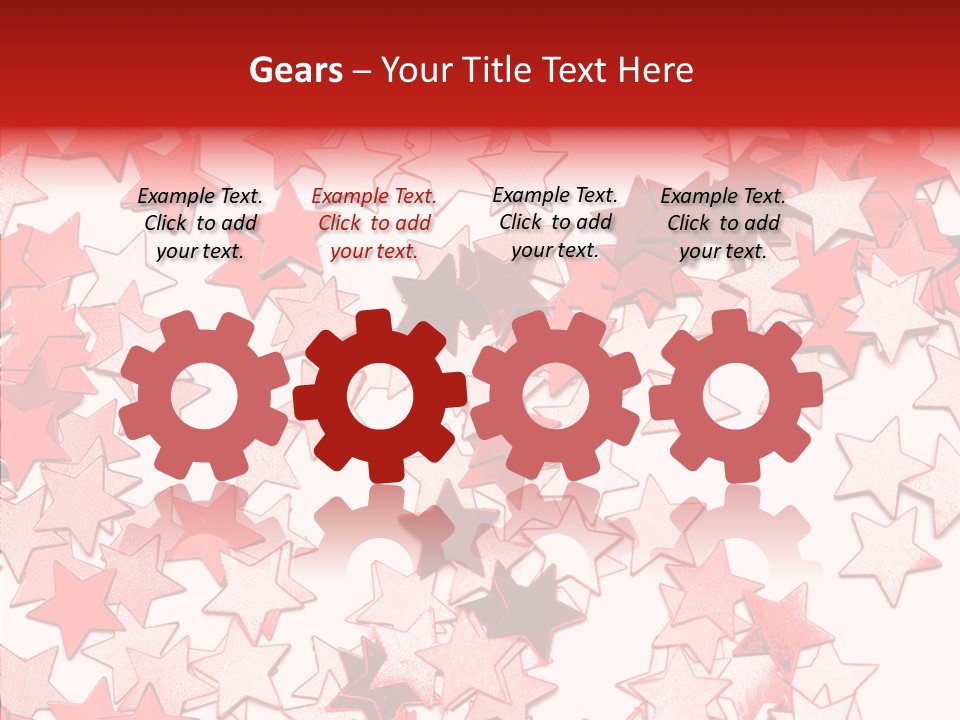 Gears – Your Title Text Here

Example Text. Click to add your text.

Example Text. Click to add your text.

Example Text. Click to add your text.

Example Text. Click to add your text.